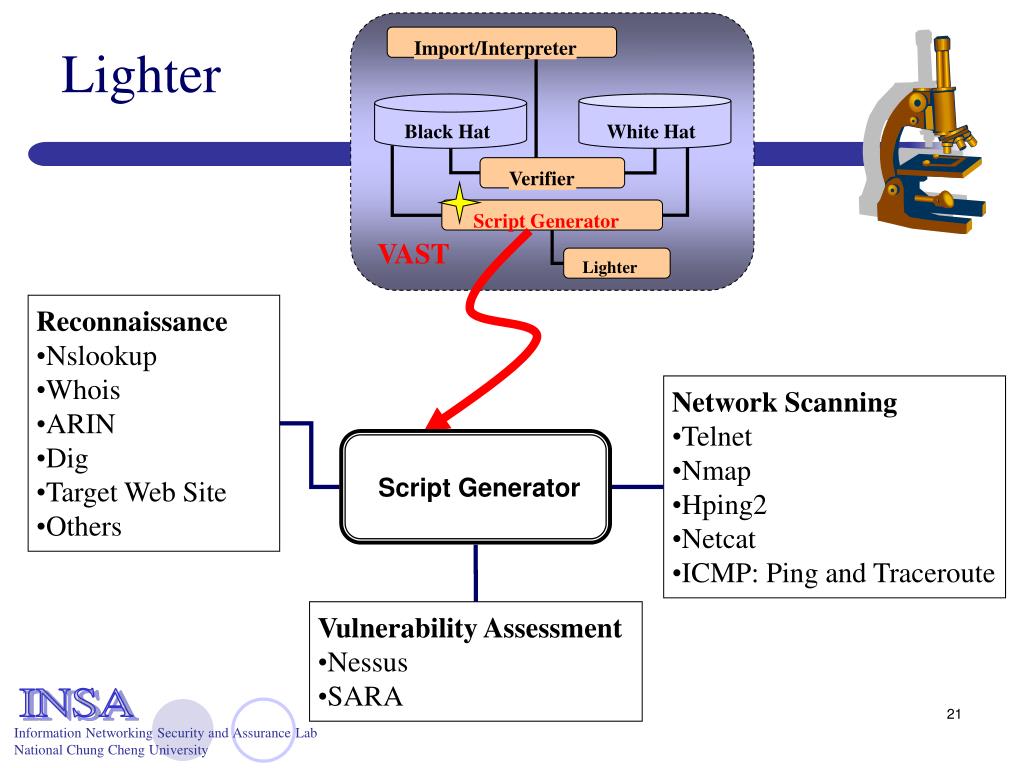 Lighter

Import/Interpreter

Black Hat

White Hat

Verifier

Script Generator

VAST

Lighter

Reconnaissance
•Nslookup
•Whois
•ARIN
•Dig
•Target Web Site
•Others

Script Generator

Network Scanning
•Telnet
•Nmap
•Hping2
•Netcat
•ICMP: Ping and Traceroute

Vulnerability Assessment
•Nessus
•SARA

INSA
Information Networking Security and Assurance Lab
National Chung Cheng University

21